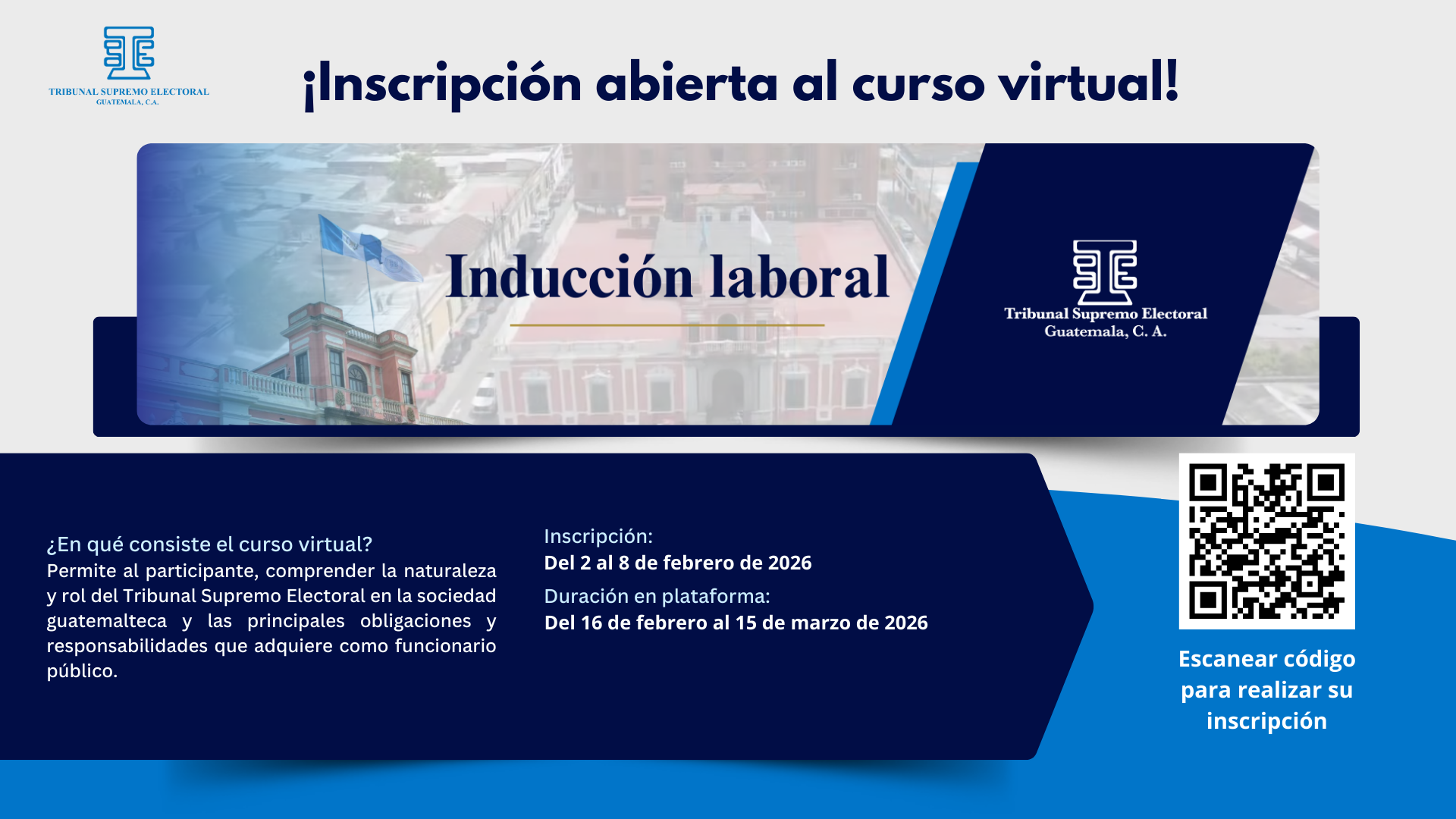 TRIBUNAL SUPREMO ELECTORAL
GUATEMALA, C.A.

¡Inscripción abierta al curso virtual!

Inducción laboral

Tribunal Supremo Electoral
Guatemala, C. A.

¿En qué consiste el curso virtual?
Permite al participante, comprender la naturaleza y rol del Tribunal Supremo Electoral en la sociedad guatemalteca y las principales obligaciones y responsabilidades que adquiere como funcionario público.

Inscripción:
Del 2 al 8 de febrero de 2026

Duración en plataforma:
Del 16 de febrero al 15 de marzo de 2026

Escanear código para realizar su inscripción